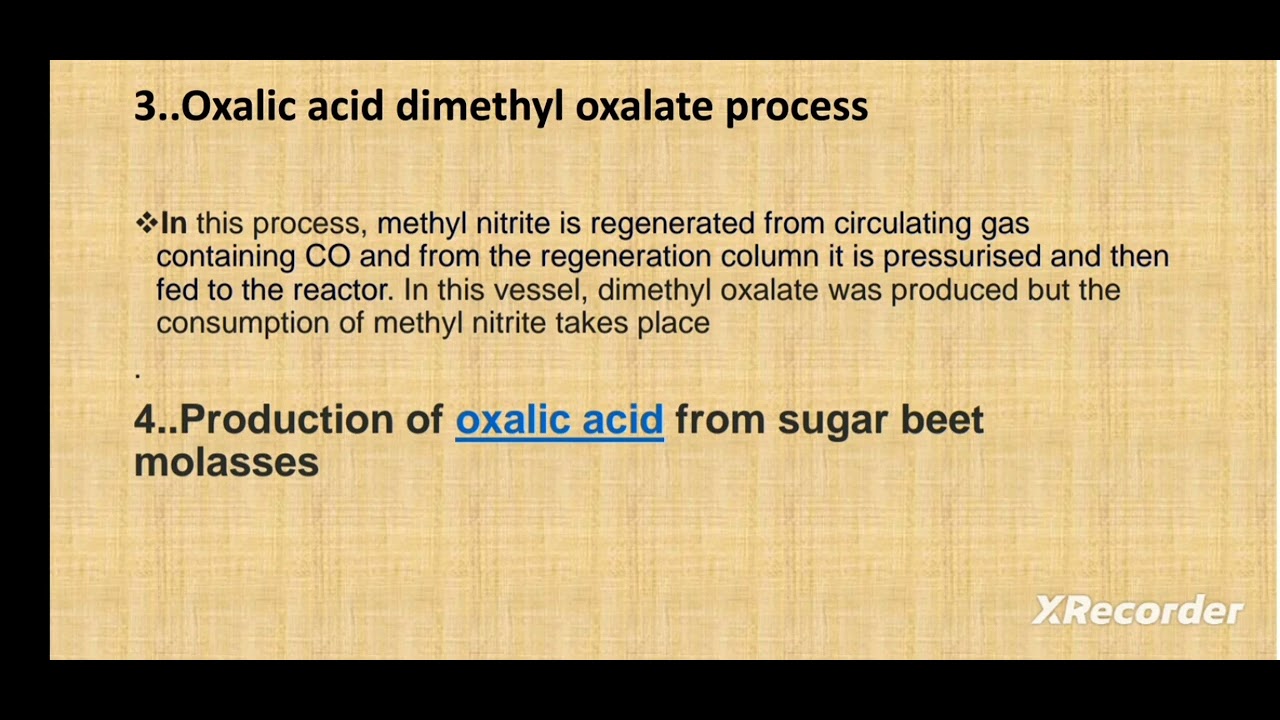 3..Oxalic acid dimethyl oxalate process

❖In this process, methyl nitrite is regenerated from circulating gas containing CO and from the regeneration column it is pressurised and then fed to the reactor. In this vessel, dimethyl oxalate was produced but the consumption of methyl nitrite takes place

.

4..Production of oxalic acid from sugar beet molasses

XRecorder